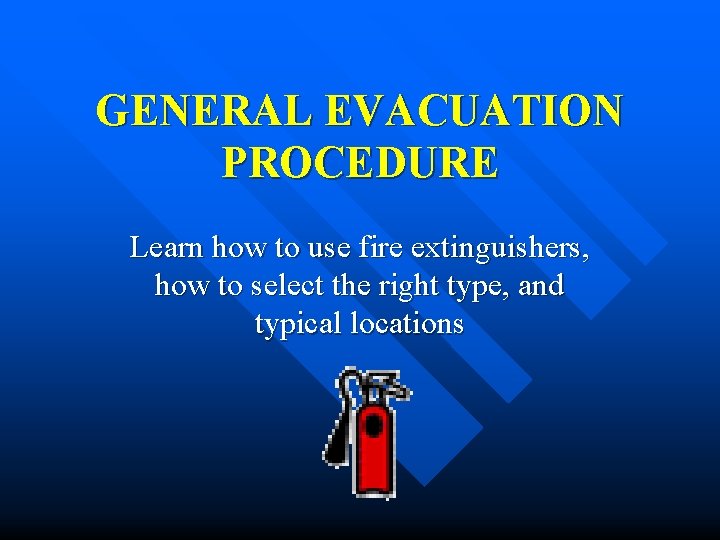 GENERAL EVACUATION PROCEDURE

Learn how to use fire extinguishers, how to select the right type, and typical locations